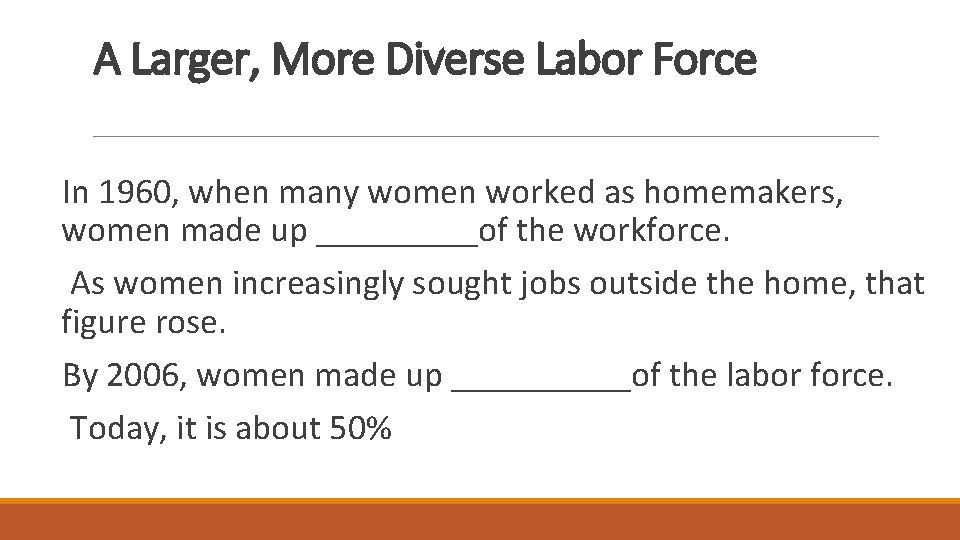 A Larger, More Diverse Labor Force

In 1960, when many women worked as homemakers, women made up _________of the workforce.

As women increasingly sought jobs outside the home, that figure rose.

By 2006, women made up __________of the labor force.

Today, it is about 50%